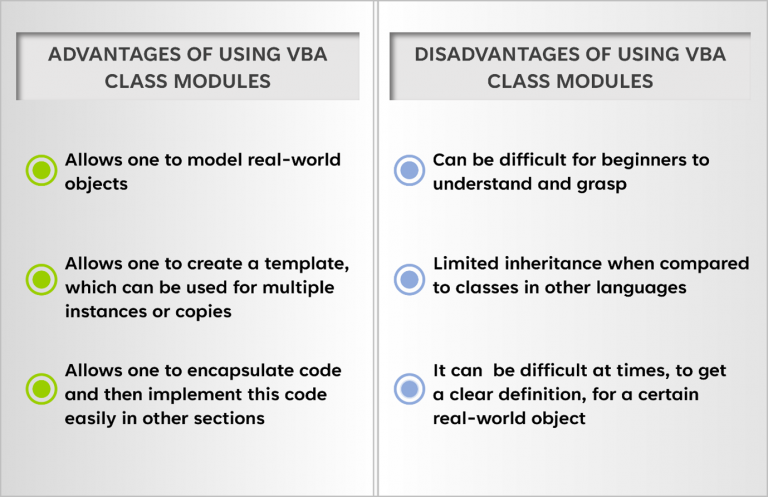 ADVANTAGES OF USING VBA CLASS MODULES

Allows one to model real-world objects

Allows one to create a template, which can be used for multiple instances or copies

Allows one to encapsulate code and then implement this code easily in other sections

DISADVANTAGES OF USING VBA CLASS MODULES

Can be difficult for beginners to understand and grasp

Limited inheritance when compared to classes in other languages

It can  be difficult at times, to get a clear definition, for a certain real-world object